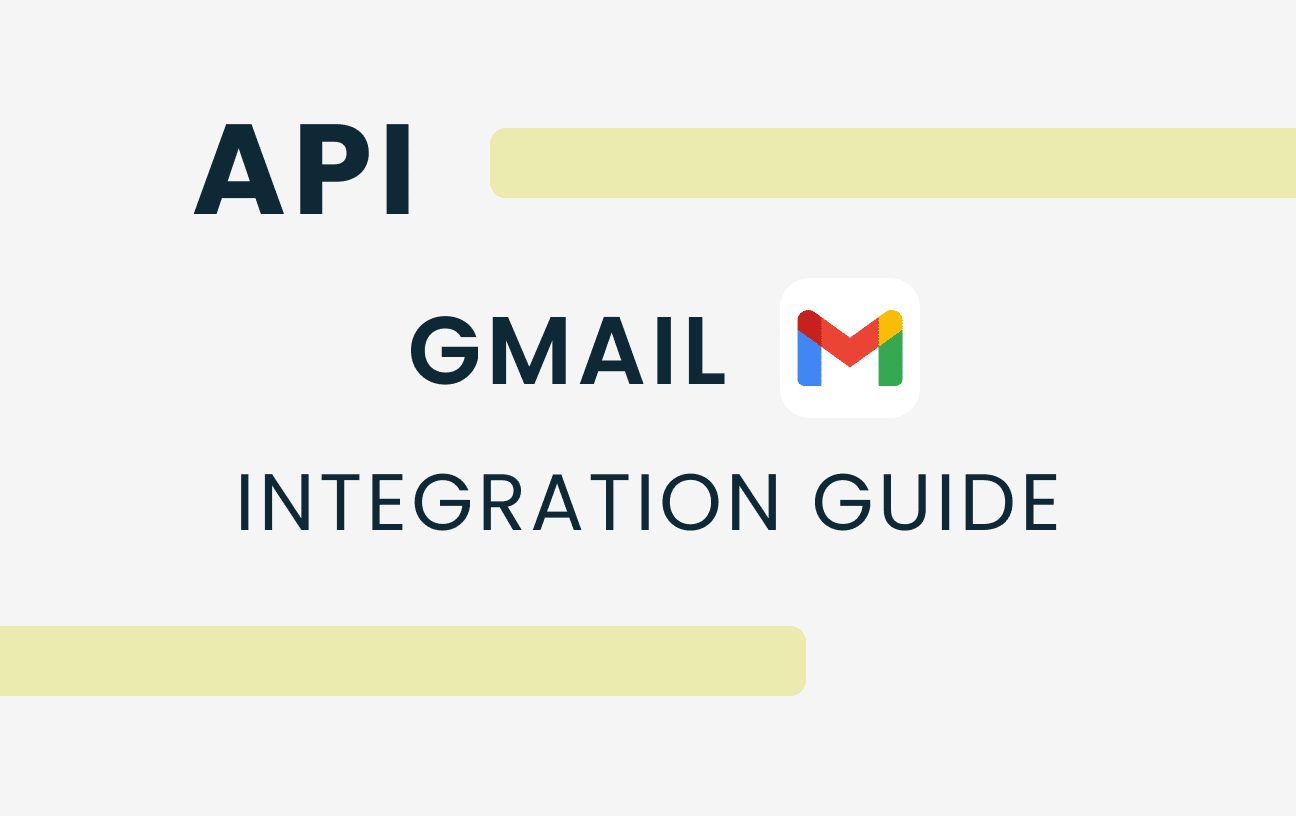 API

GMAIL

INTEGRATION GUIDE